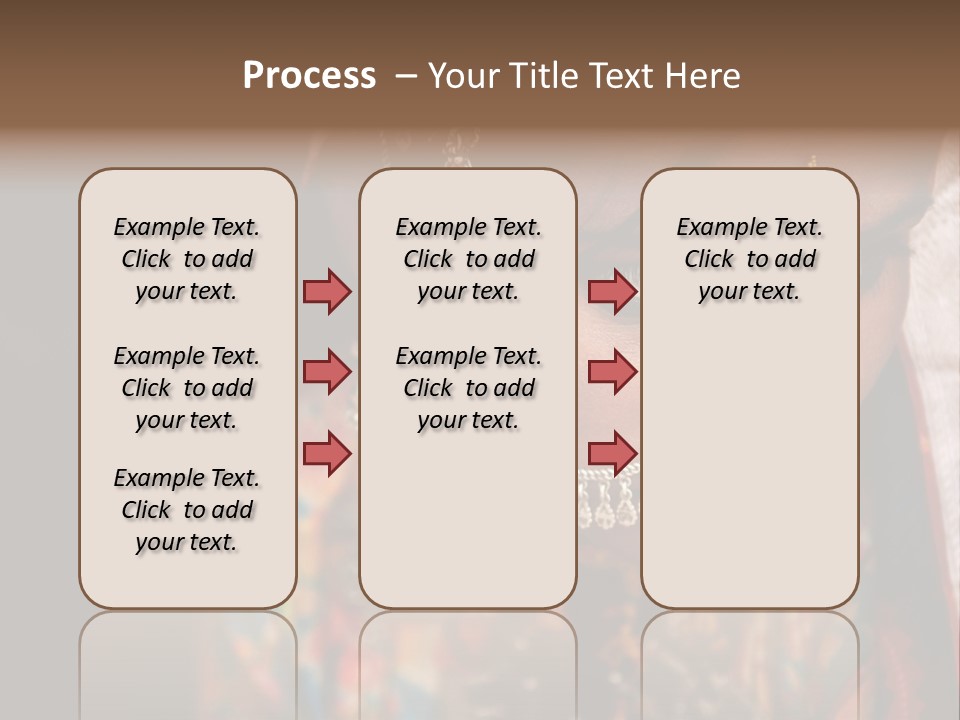 Process – Your Title Text Here

Example Text. Click to add your text.

Example Text. Click to add your text.

Example Text. Click to add your text.

Example Text. Click to add your text.

Example Text. Click to add your text.

Example Text. Click to add your text.